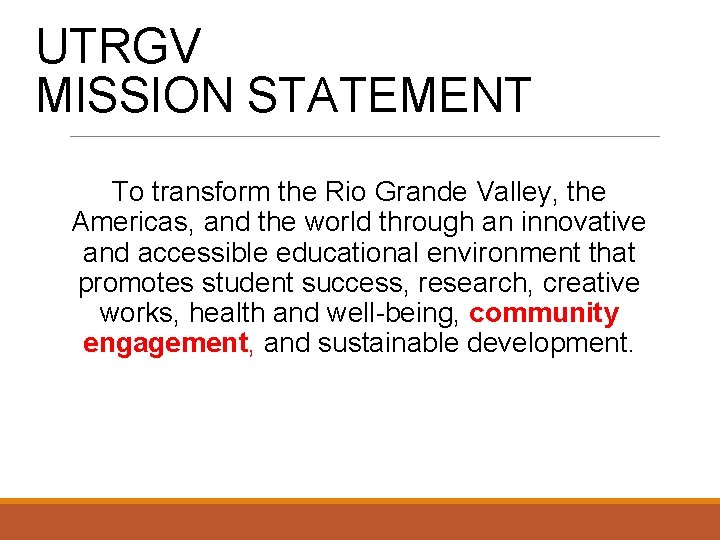 UTRGV
MISSION STATEMENT

To transform the Rio Grande Valley, the Americas, and the world through an innovative and accessible educational environment that promotes student success, research, creative works, health and well-being, community engagement, and sustainable development.